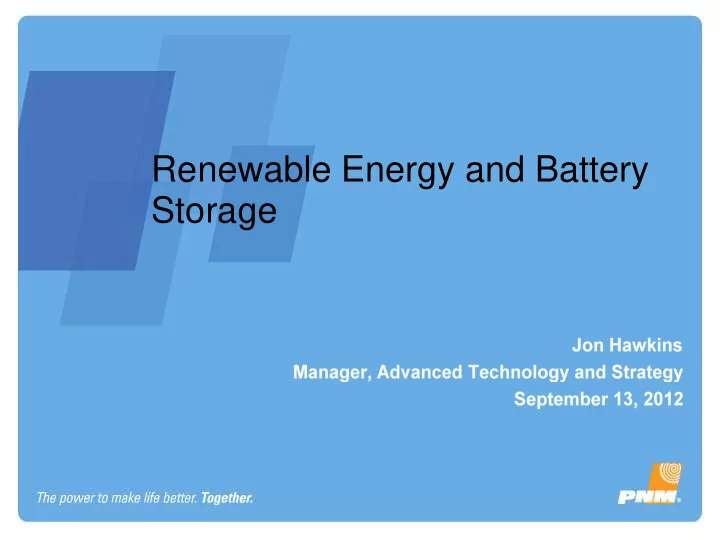 Renewable Energy and Battery Storage

Jon Hawkins
Manager, Advanced Technology and Strategy
September 13, 2012

The power to make life better. Together.

PNM